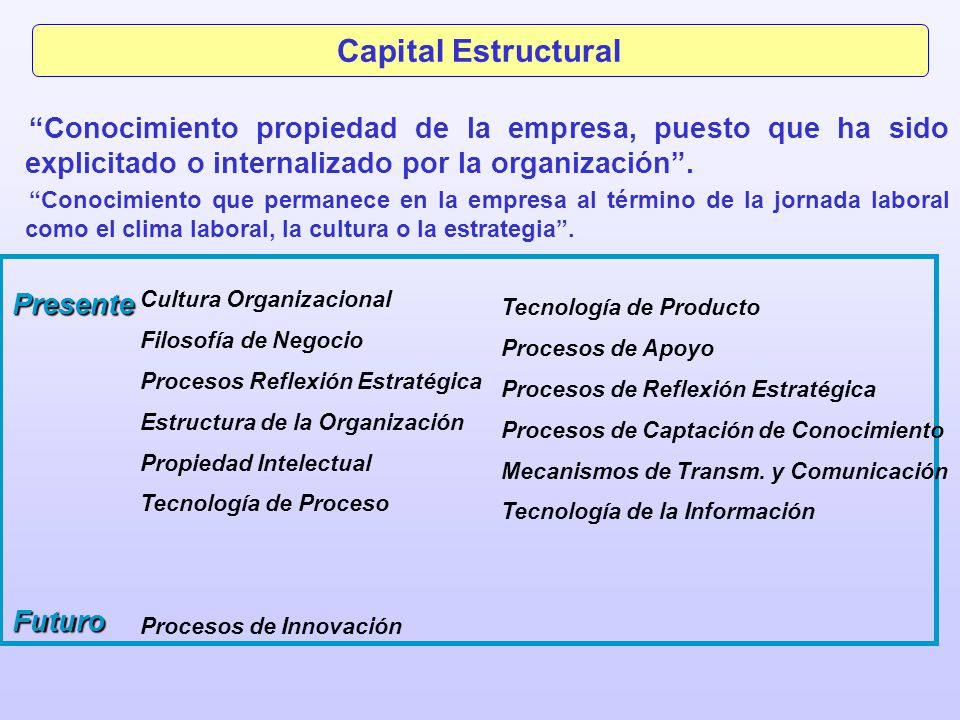 Capital Estructural

“Conocimiento propiedad de la empresa, puesto que ha sido explicitado o internalizado por la organización”.

“Conocimiento que permanece en la empresa al término de la jornada laboral como el clima laboral, la cultura o la estrategia”.

Presente

Cultura Organizacional
Filosofía de Negocio
Procesos Reflexión Estratégica
Estructura de la Organización
Propiedad Intelectual
Tecnología de Proceso

Tecnología de Producto
Procesos de Apoyo
Procesos de Reflexión Estratégica
Procesos de Captación de Conocimiento
Mecanismos de Transm. y Comunicación
Tecnología de la Información

Futuro

Procesos de Innovación